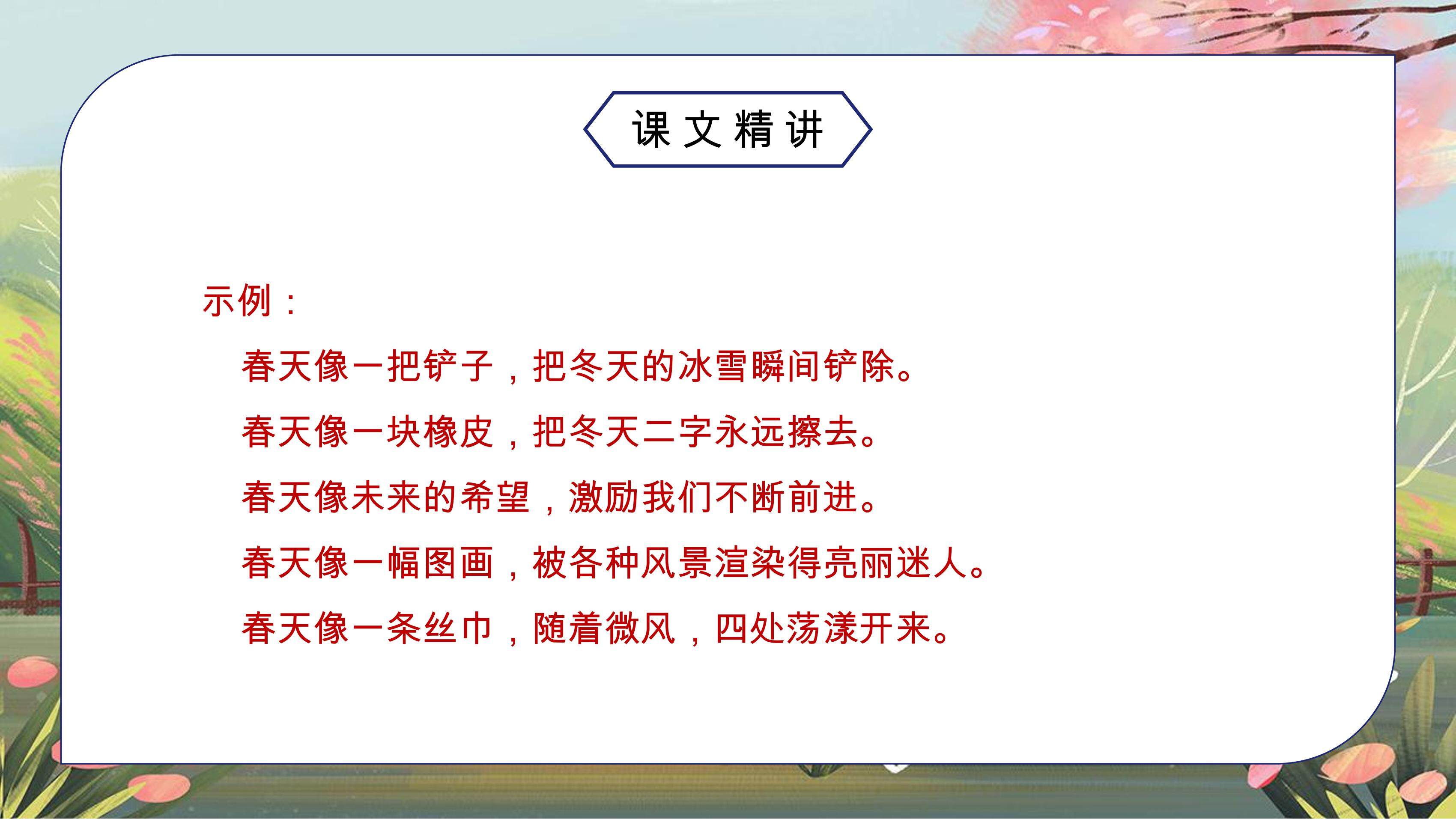 课文精讲

示例：

春天像一把铲子，把冬天的冰雪瞬间铲除。

春天像一块橡皮，把冬天二字永远擦去。

春天像未来的希望，激励我们不断前进。

春天像一幅图画，被各种风景渲染得亮丽迷人。

春天像一条丝巾，随着微风，四处荡漾开来。